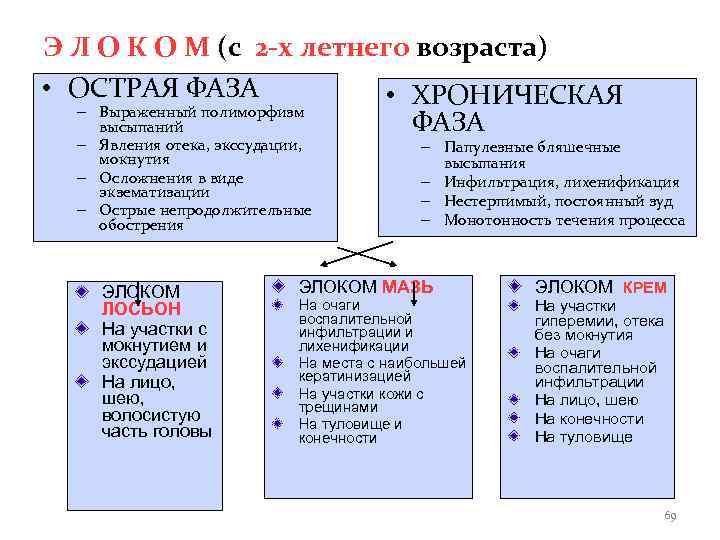 Э Л О К О М (с 2-х летнего возраста)

• ОСТРАЯ ФАЗА
– Выраженный полиморфизм высыпаний
– Явления отека, экссудации, мокнутия
– Осложнения в виде экзематизации
– Острые непродолжительные обострения

• ХРОНИЧЕСКАЯ ФАЗА
– Папулезные бляшечные высыпания
– Инфильтрация, лихенификация
– Нестерпимый, постоянный зуд
– Монотонность течения процесса

ЭЛОКОМ ЛОСЬОН
На участки с мокнутием и экссудацией
На лицо, шею, волосистую часть головы

ЭЛОКОМ МАЗЬ
На очаги воспалительной инфильтрации и лихенификации
На места с наибольшей кератинизацией
На участки кожи с трещинами
На туловище и конечности

ЭЛОКОМ КРЕМ
На участки гиперемии, отека без мокнутия
На очаги воспалительной инфильтрации
На лицо, шею
На конечности
На туловище

69